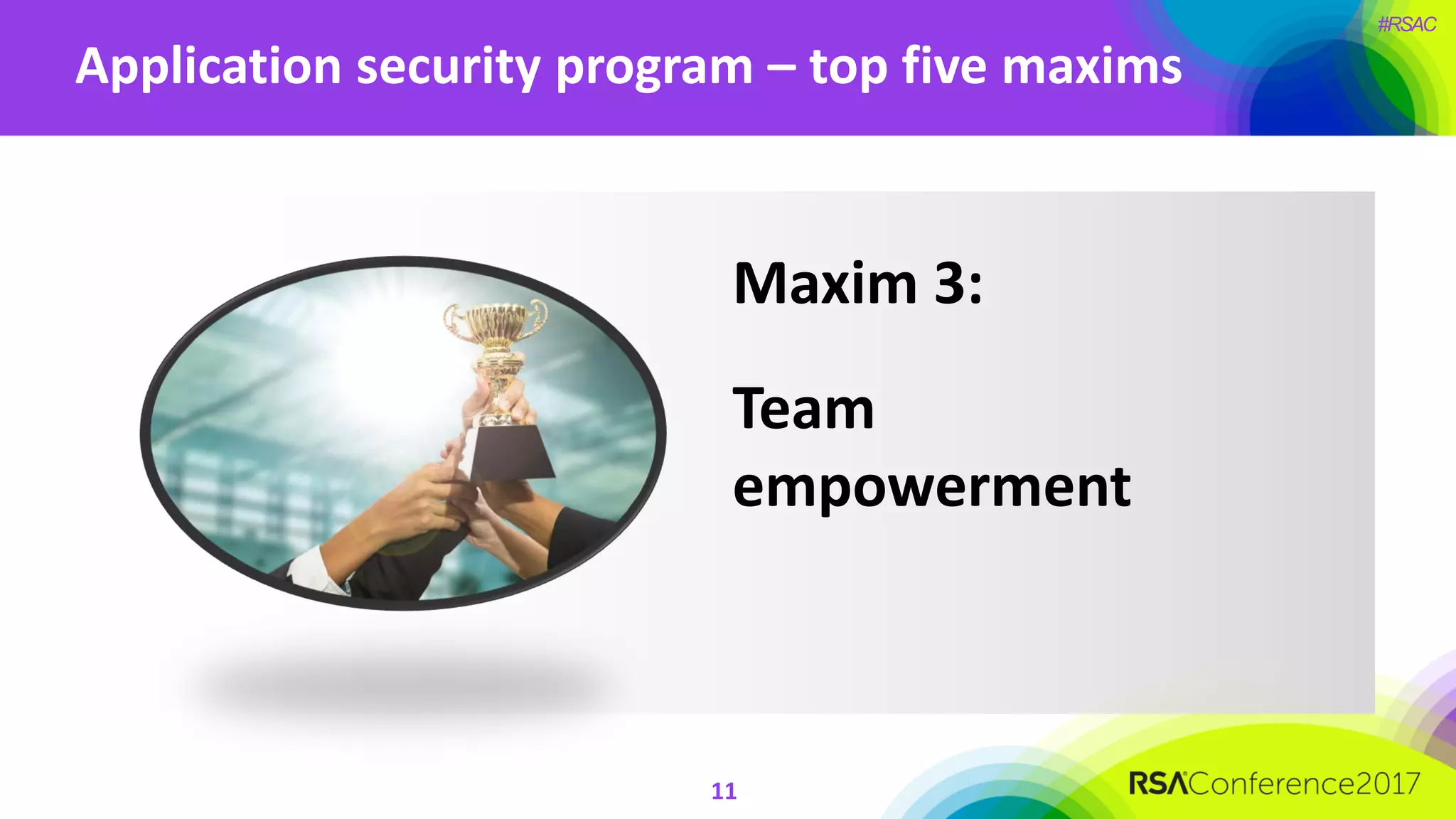 #RSAC

Application security program – top five maxims

Maxim 3:

Team empowerment

11

RSAConference2017